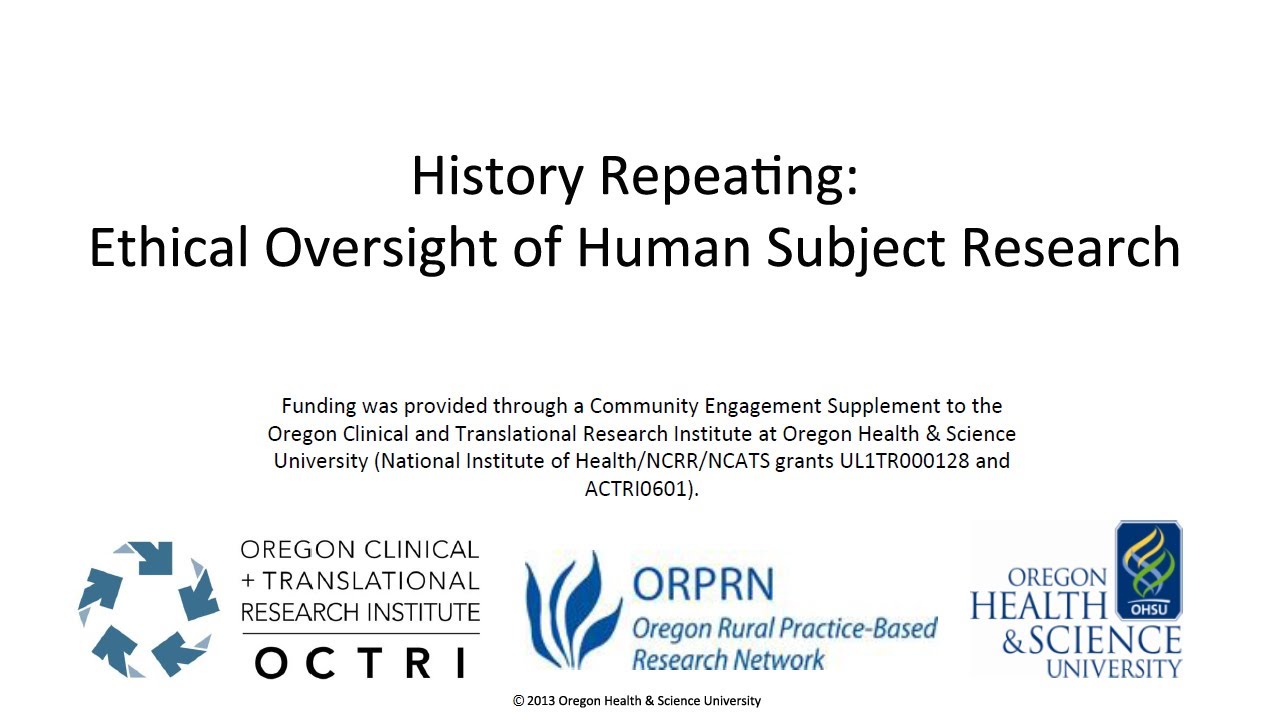 History Repeating:
Ethical Oversight of Human Subject Research

Funding was provided through a Community Engagement Supplement to the Oregon Clinical and Translational Research Institute at Oregon Health & Science University (National Institute of Health/NCRR/NCATS grants UL1TR000128 and ACTRI0601).

OREGON CLINICAL + TRANSLATIONAL RESEARCH INSTITUTE
OCTRI

ORPRN
Oregon Rural Practice-Based Research Network

OREGON HEALTH & SCIENCE UNIVERSITY
OHSU

© 2013 Oregon Health & Science University